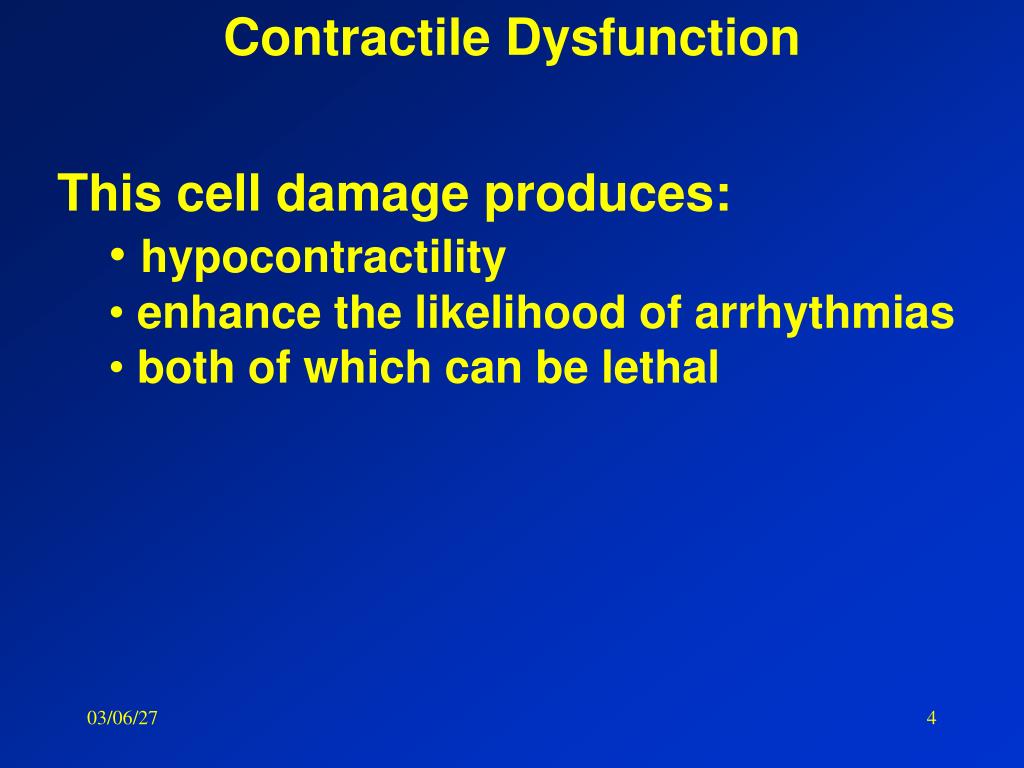 Contractile Dysfunction

This cell damage produces:
• hypocontractility
• enhance the likelihood of arrhythmias
• both of which can be lethal

03/06/27

4